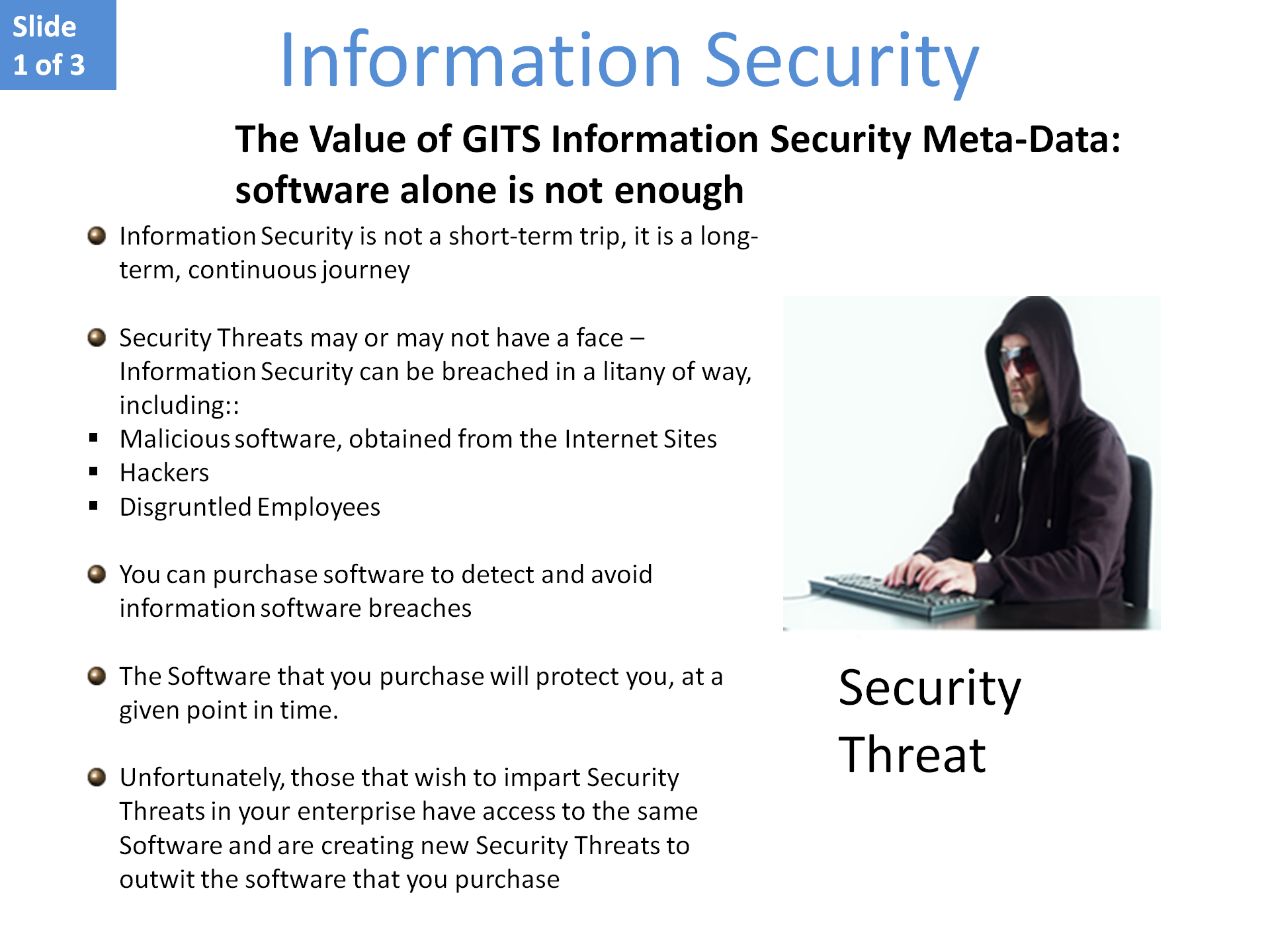 Slide 1 of 3

Information Security

The Value of GITS Information Security Meta-Data: software alone is not enough

Information Security is not a short-term trip, it is a long-term, continuous journey

Security Threats may or may not have a face – Information Security can be breached in a litany of way, including::
▪ Malicious software, obtained from the Internet Sites
▪ Hackers
▪ Disgruntled Employees

You can purchase software to detect and avoid information software breaches

The Software that you purchase will protect you, at a given point in time.

Unfortunately, those that wish to impart Security Threats in your enterprise have access to the same Software and are creating new Security Threats to outwit the software that you purchase

Security Threat